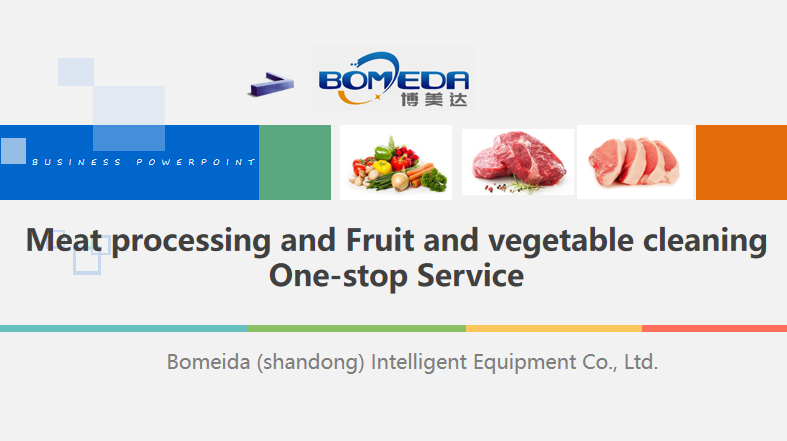 BOMEDA
博美达

BUSINESS POWERPOINT

Meat processing and Fruit and vegetable cleaning One-stop Service

Bomeida (shandong) Intelligent Equipment Co., Ltd.